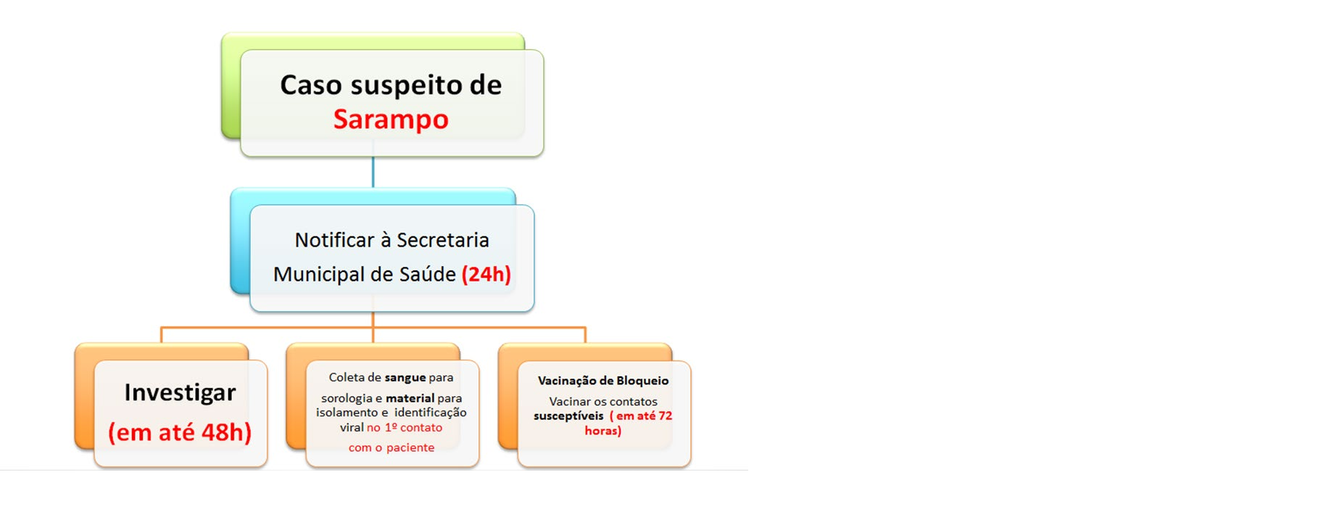 Caso suspeito de Sarampo

Notificar à Secretaria Municipal de Saúde (24h)

Investigar (em até 48h)

Coleta de sangue para sorologia e material para isolamento e identificação viral no 1º contato com o paciente

Vacinação de Bloqueio

Vacinar os contatos susceptíveis ( em até 72 horas)